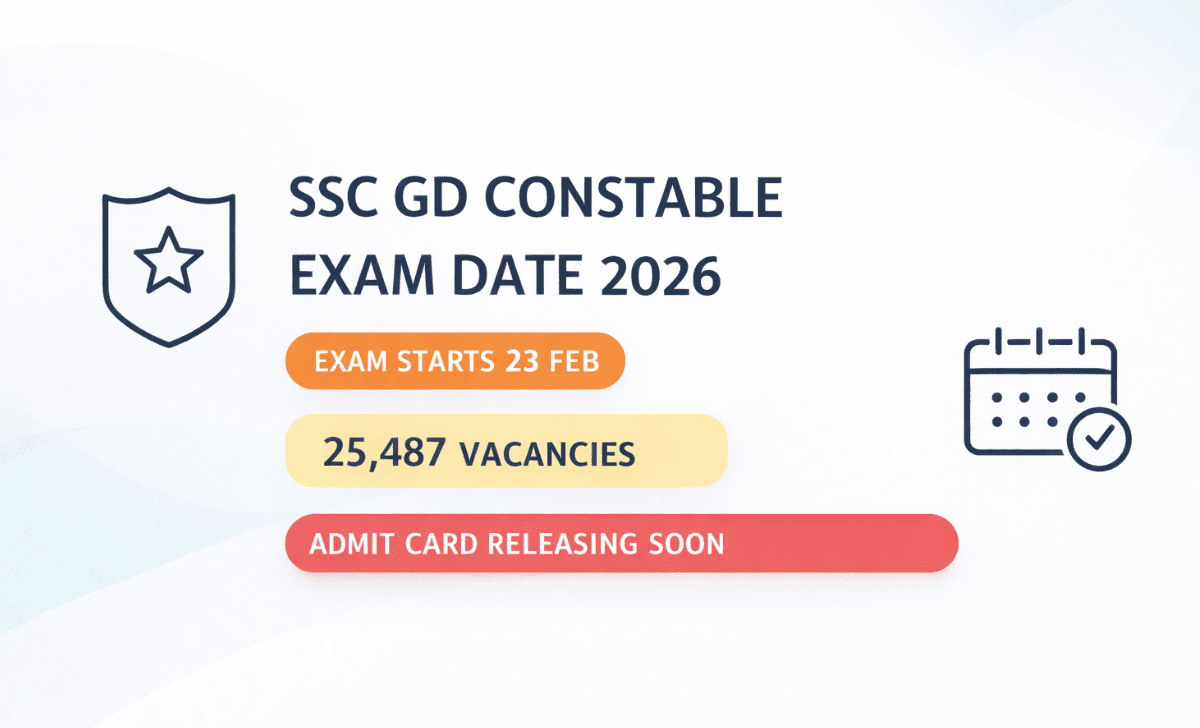 SSC GD CONSTABLE EXAM DATE 2026

EXAM STARTS 23 FEB

25,487 VACANCIES

ADMIT CARD RELEASING SOON